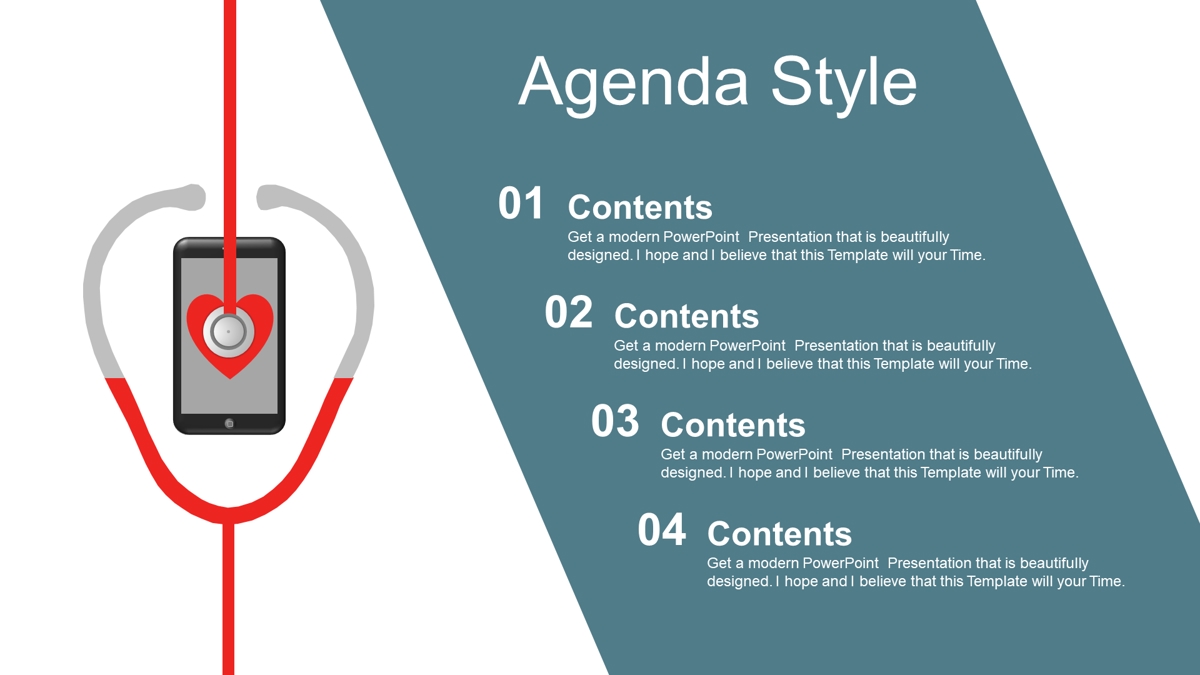 Agenda Style

01 Contents
Get a modern PowerPoint Presentation that is beautifully designed. I hope and I believe that this Template will your Time.

02 Contents
Get a modern PowerPoint Presentation that is beautifully designed. I hope and I believe that this Template will your Time.

03 Contents
Get a modern PowerPoint Presentation that is beautifully designed. I hope and I believe that this Template will your Time.

04 Contents
Get a modern PowerPoint Presentation that is beautifully designed. I hope and I believe that this Template will your Time.